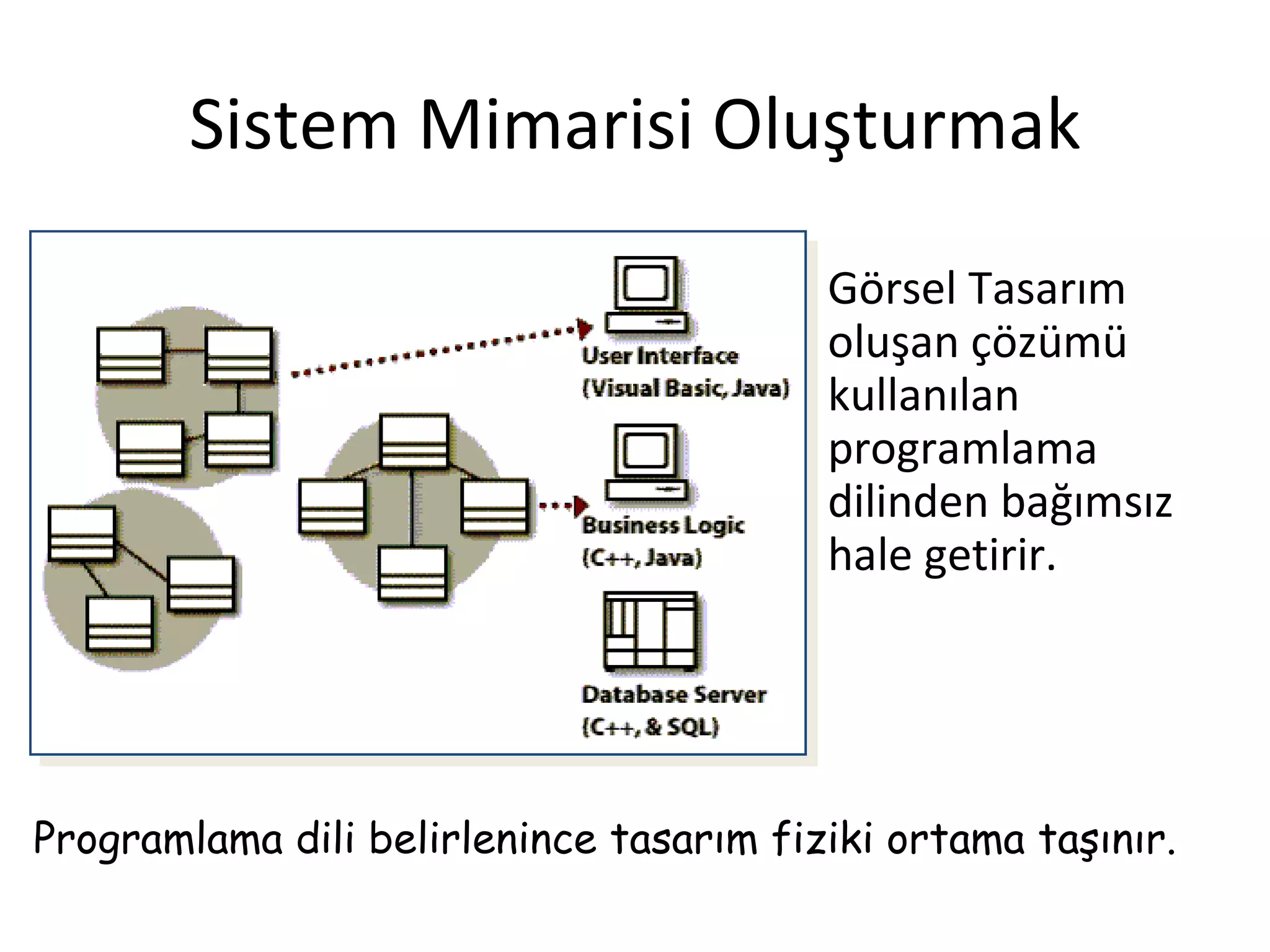 Sistem Mimarisi Oluşturmak

User Interface
(Visual Basic, Java)

Business Logic
(C++, Java)

Database Server
(C++, & SQL)

Görsel Tasarım oluşan çözümü kullanılan programlama dilinden bağımsız hale getirir.

Programlama dili belirlenince tasarım fiziki ortama taşınır.